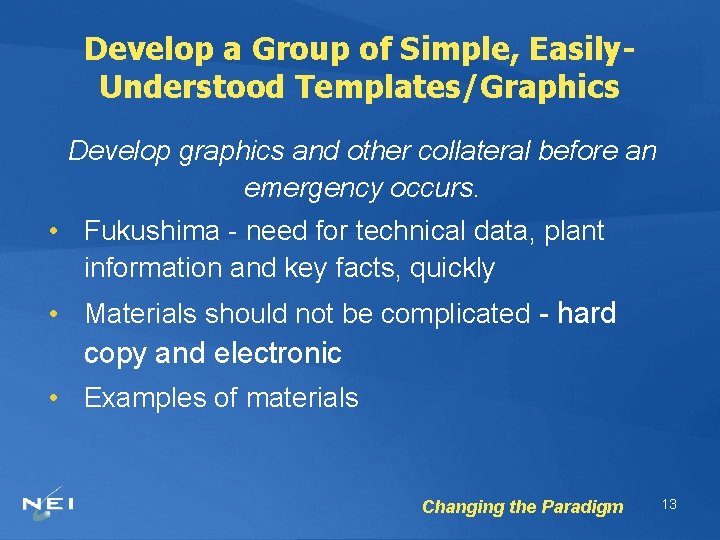 Develop a Group of Simple, Easily-Understood Templates/Graphics

Develop graphics and other collateral before an emergency occurs.

• Fukushima - need for technical data, plant information and key facts, quickly

• Materials should not be complicated - hard copy and electronic

• Examples of materials

NEI

Changing the Paradigm

13